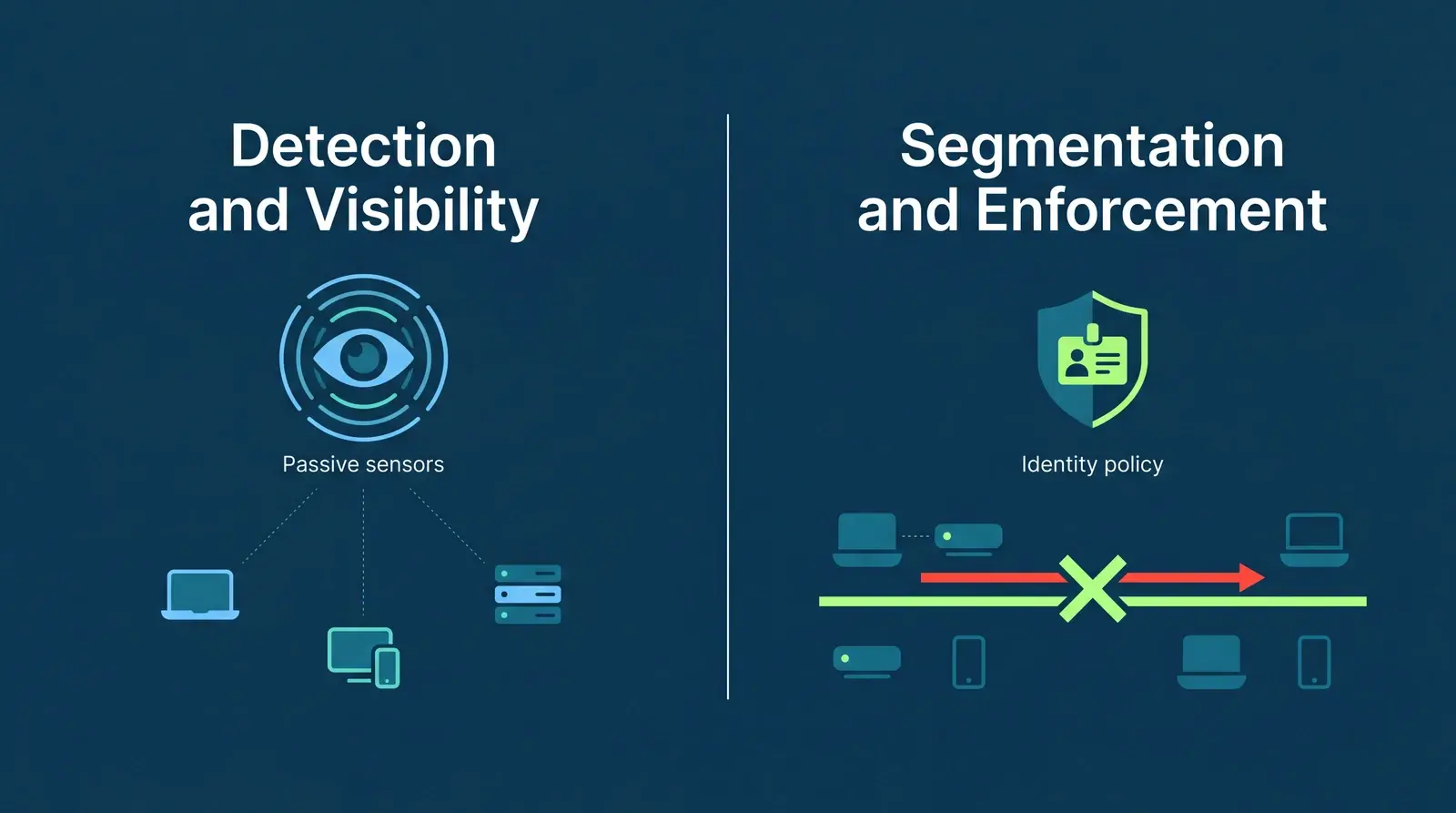 Detection and Visibility

Passive sensors

Segmentation and Enforcement

Identity policy